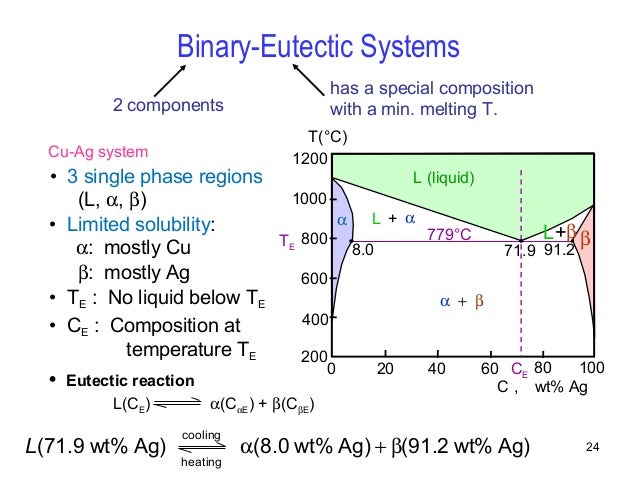 Binary-Eutectic Systems

2 components

has a special composition with a min. melting T.

Cu-Ag system
• 3 single phase regions (L, $\alpha$, $\beta$)
• Limited solubility:
$\alpha$: mostly Cu
$\beta$: mostly Ag
• $T_E$ : No liquid below $T_E$
• $C_E$ : Composition at temperature $T_E$

• Eutectic reaction
$L(C_E) \rightleftharpoons \alpha(C_{\alpha E}) + \beta(C_{\beta E})$

T(°C)
1200
1000
800
600
400
200
$T_E$
L (liquid)
$\alpha$
L + $\alpha$
779°C
L+$\beta$
$\beta$
8.0
71.9
91.2
$\alpha$ + $\beta$
0
20
40
60
$C_E$
80
100
C , wt% Ag

$L(71.9 \text{ wt\% Ag}) \underset{\text{heating}}{\overset{\text{cooling}}{\rightleftharpoons}} \alpha(8.0 \text{ wt\% Ag}) + \beta(91.2 \text{ wt\% Ag})$

24